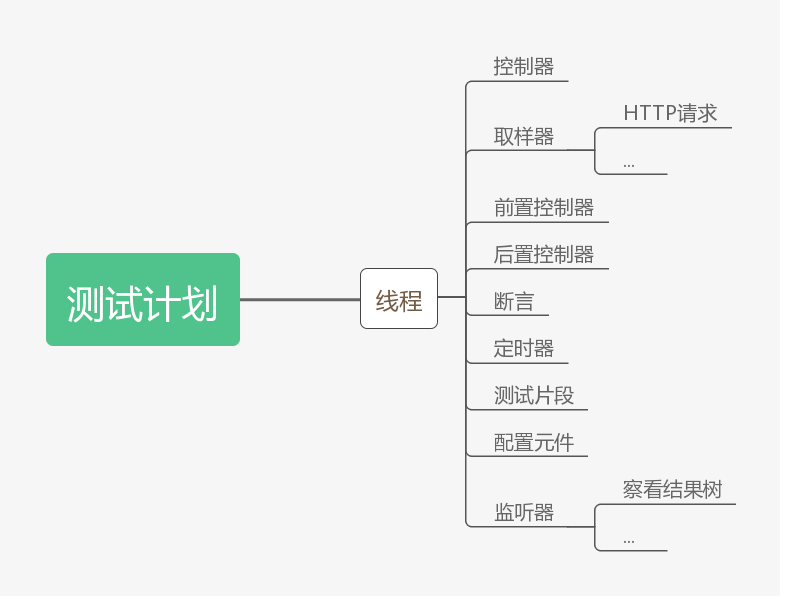 测试计划

线程

控制器

取样器

HTTP请求

...

前置控制器

后置控制器

断言

定时器

测试片段

配置元件

监听器

察看结果树

...